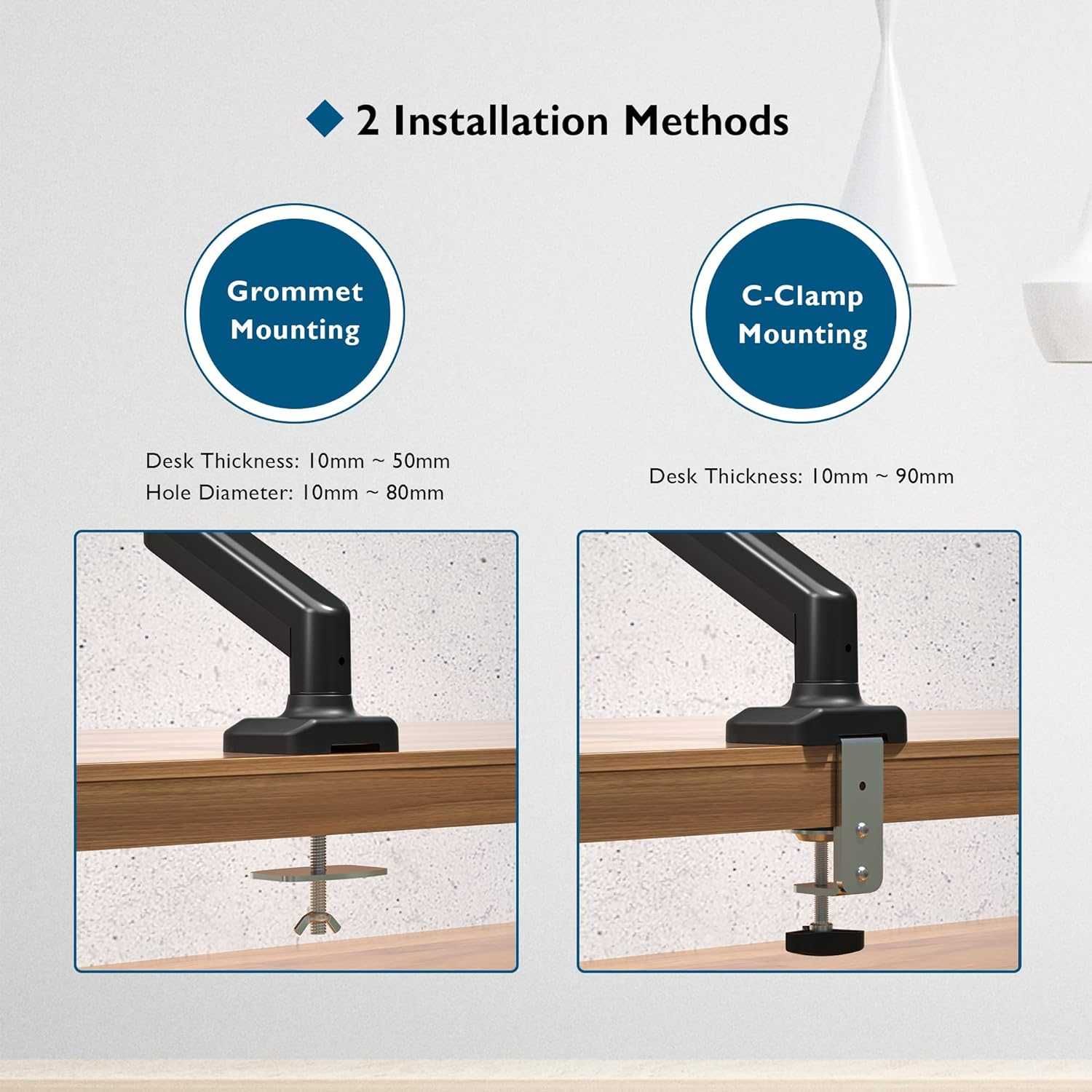 2 Installation Methods

Grommet Mounting

Desk Thickness: 10mm ~ 50mm
Hole Diameter: 10mm ~ 80mm

C-Clamp Mounting

Desk Thickness: 10mm ~ 90mm